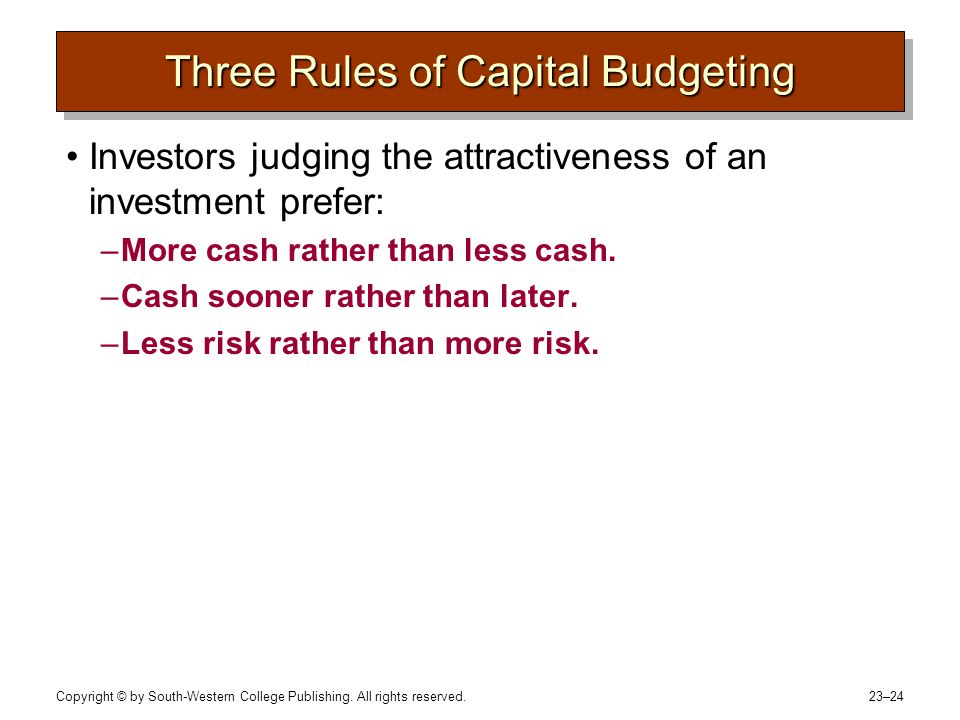 Three Rules of Capital Budgeting

• Investors judging the attractiveness of an investment prefer:

–More cash rather than less cash.

–Cash sooner rather than later.

–Less risk rather than more risk.

Copyright © by South-Western College Publishing. All rights reserved.

23–24